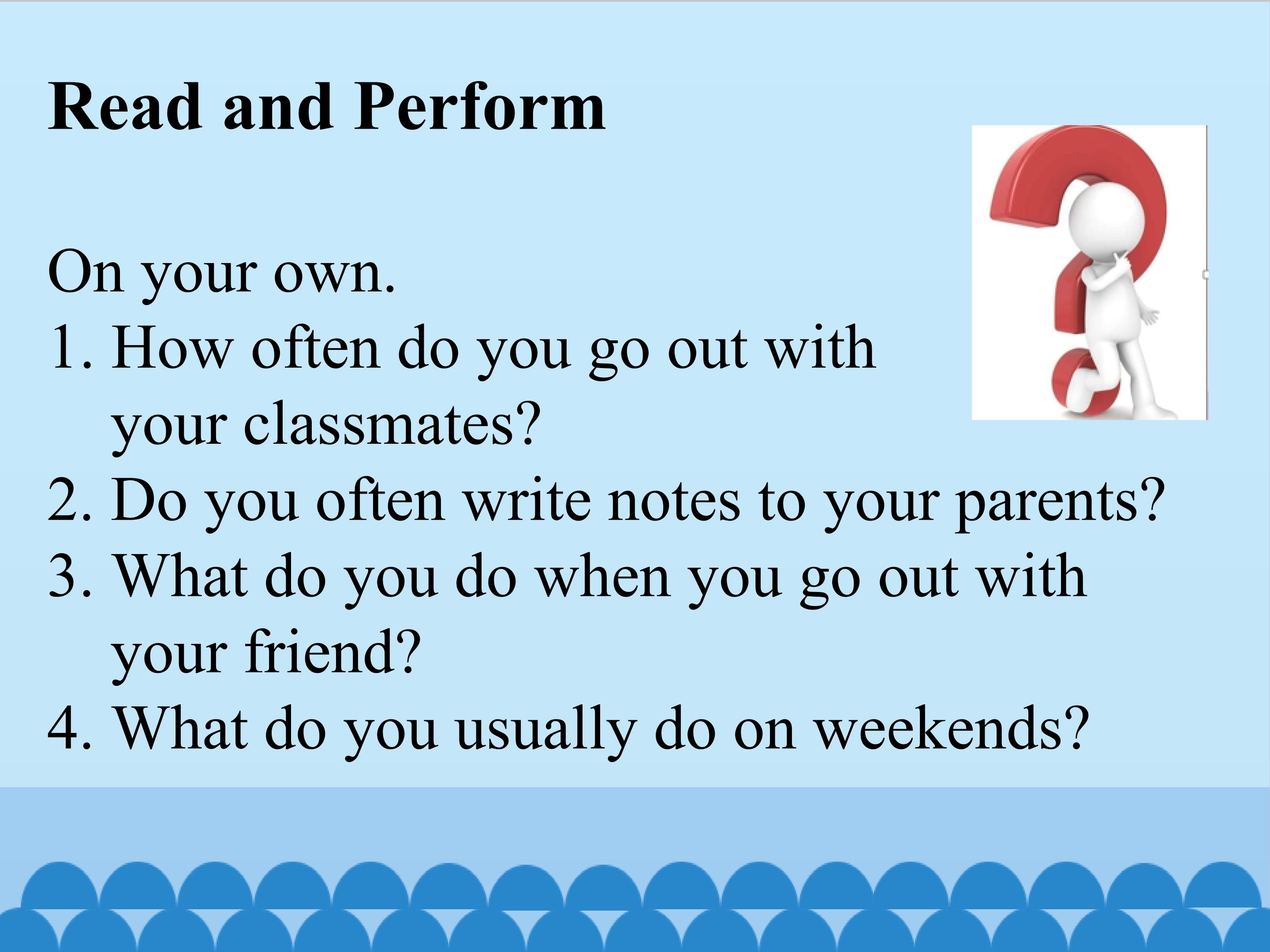 Read and Perform

On your own.
1. How often do you go out with your classmates?
2. Do you often write notes to your parents?
3. What do you do when you go out with your friend?
4. What do you usually do on weekends?